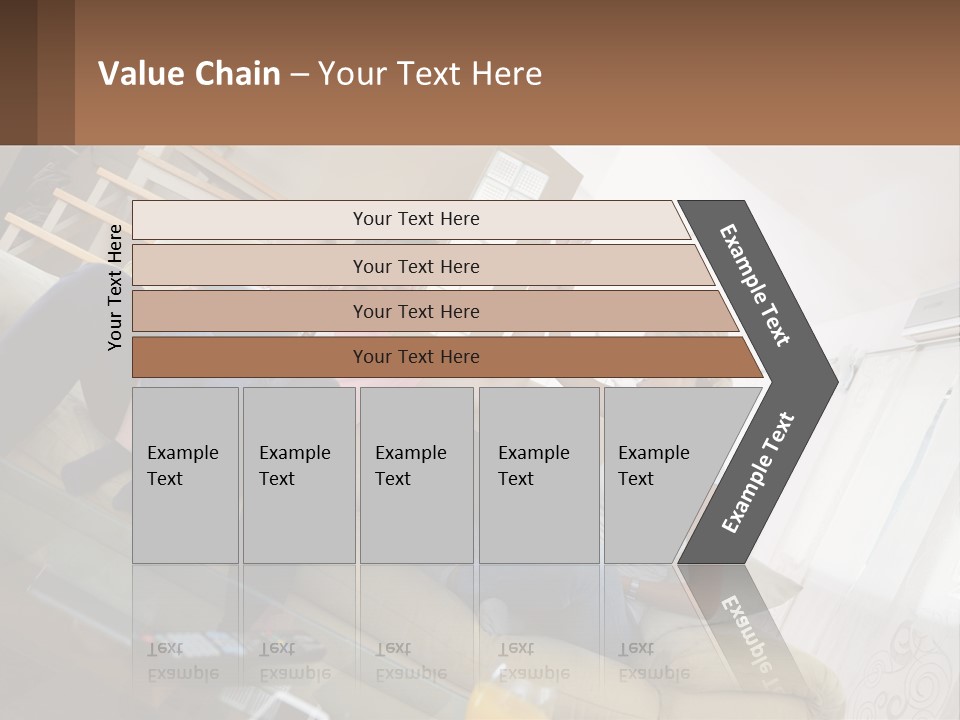 Value Chain – Your Text Here

Your Text Here

Your Text Here

Your Text Here

Your Text Here

Your Text Here

Example Text

Example Text

Example Text

Example Text

Example Text

Example Text

Example Text